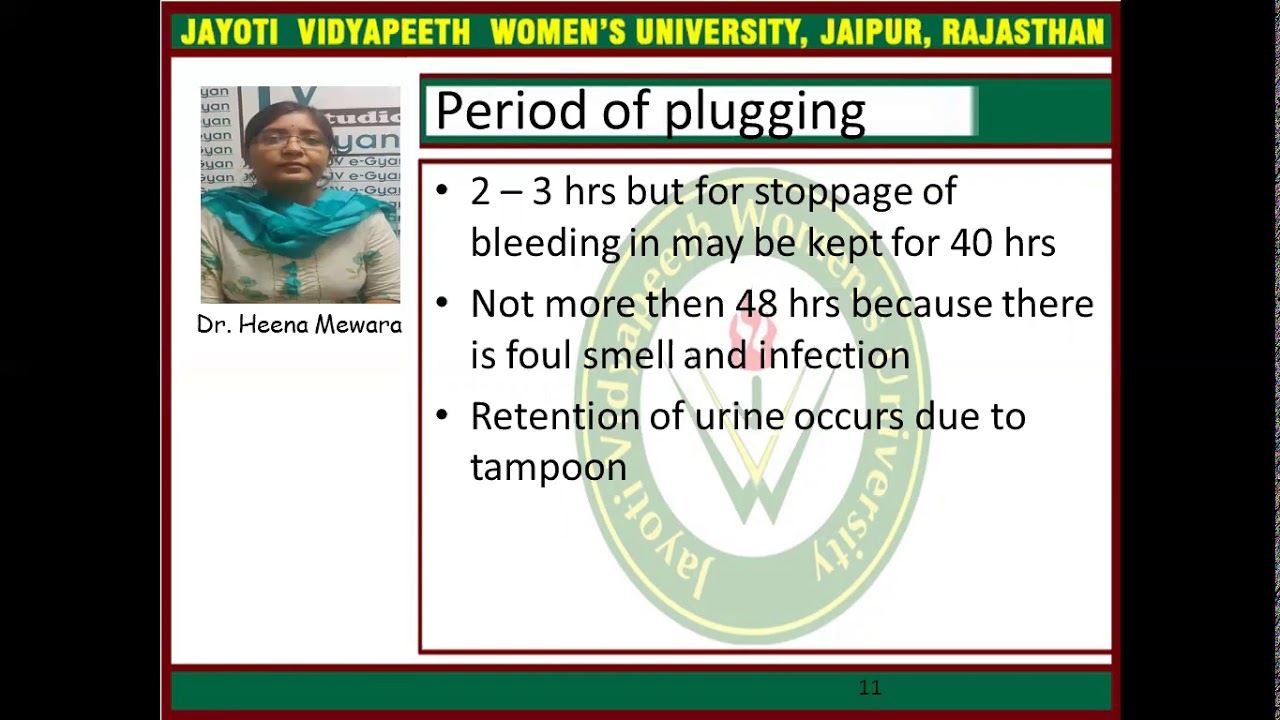 JAYOTI VIDYAPEETH WOMEN'S UNIVERSITY, JAIPUR, RAJASTHAN

Dr. Heena Mewara

Period of plugging

• 2 – 3 hrs but for stoppage of bleeding in may be kept for 40 hrs

• Not more then 48 hrs because there is foul smell and infection

• Retention of urine occurs due to tampoon

Jayoti Vidyapeeth Women's University

11